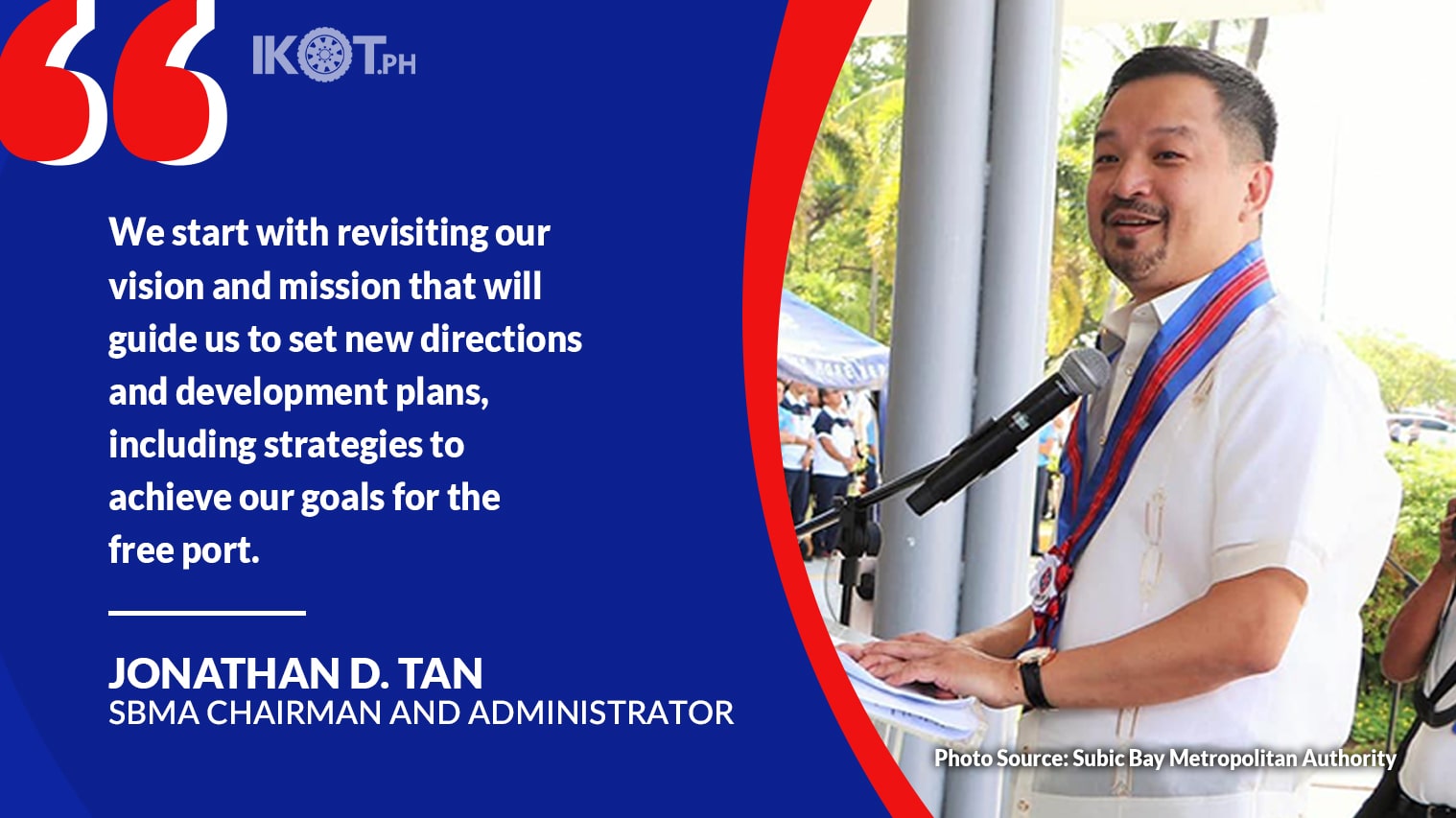 IKOT.PH

We start with revisiting our vision and mission that will guide us to set new directions and development plans, including strategies to achieve our goals for the free port.

JONATHAN D. TAN
SBMA CHAIRMAN AND ADMINISTRATOR

Photo Source: Subic Bay Metropolitan Authority